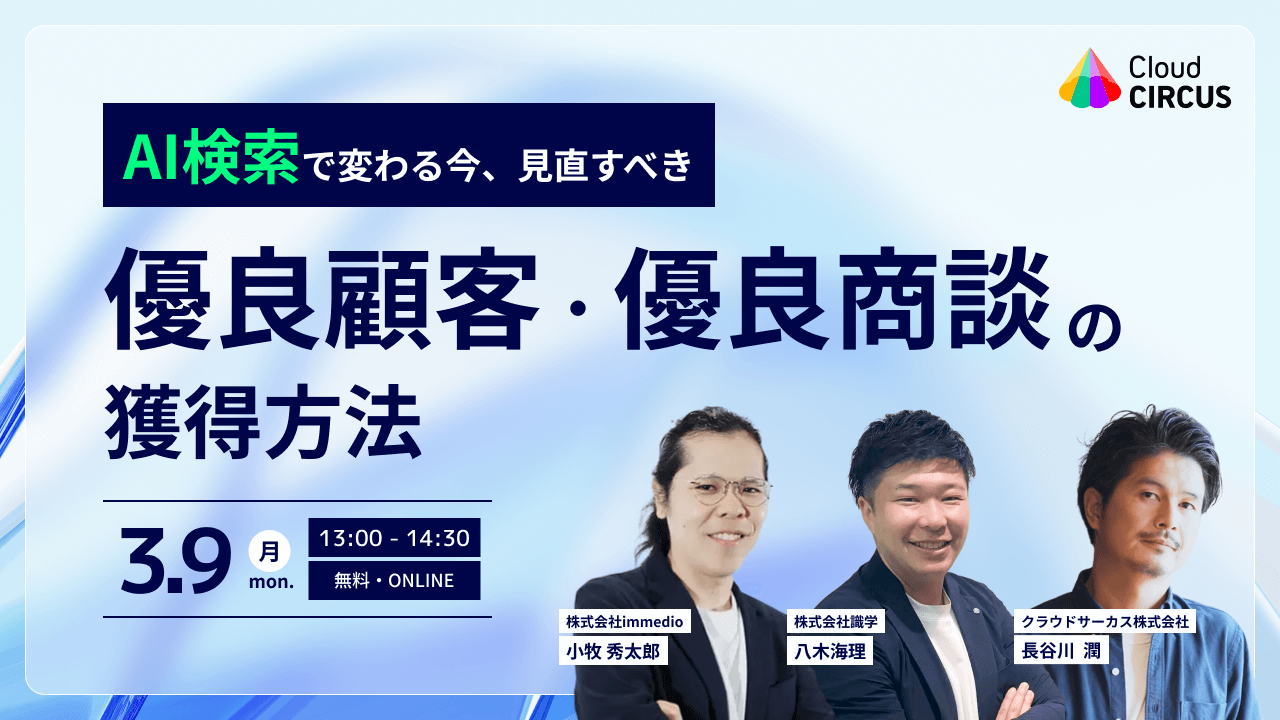 Cloud CIRCUS

AI検索で変わる今、見直すべき

優良顧客・優良商談の獲得方法

3.9 月 mon.

13:00 - 14:30

無料・ONLINE

株式会社immedio
小牧 秀太郎

株式会社識学
八木海理

クラウドサーカス株式会社
長谷川 潤